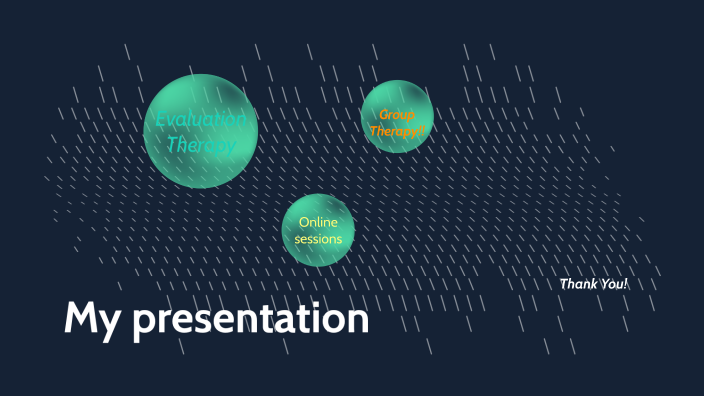 Evaluation Therapy

Group Therapy!!

Online sessions

Thank You!

My presentation